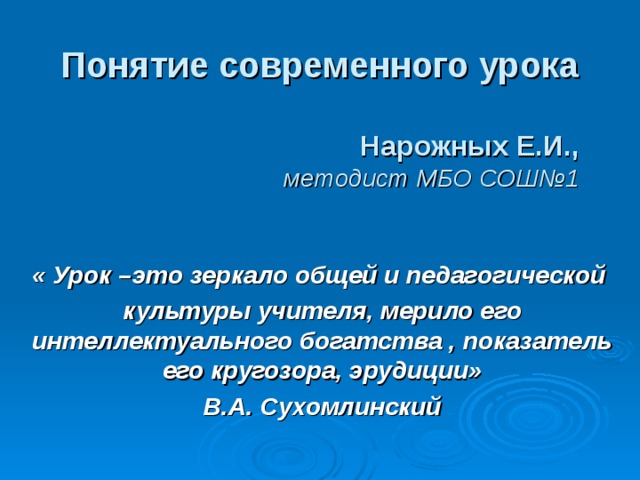 Понятие современного урока

Нарожных Е.И.,
методист МБО СОШ№1

« Урок –это зеркало общей и педагогической культуры учителя, мерило его интеллектуального богатства , показатель его кругозора, эрудиции»
В.А. Сухомлинский